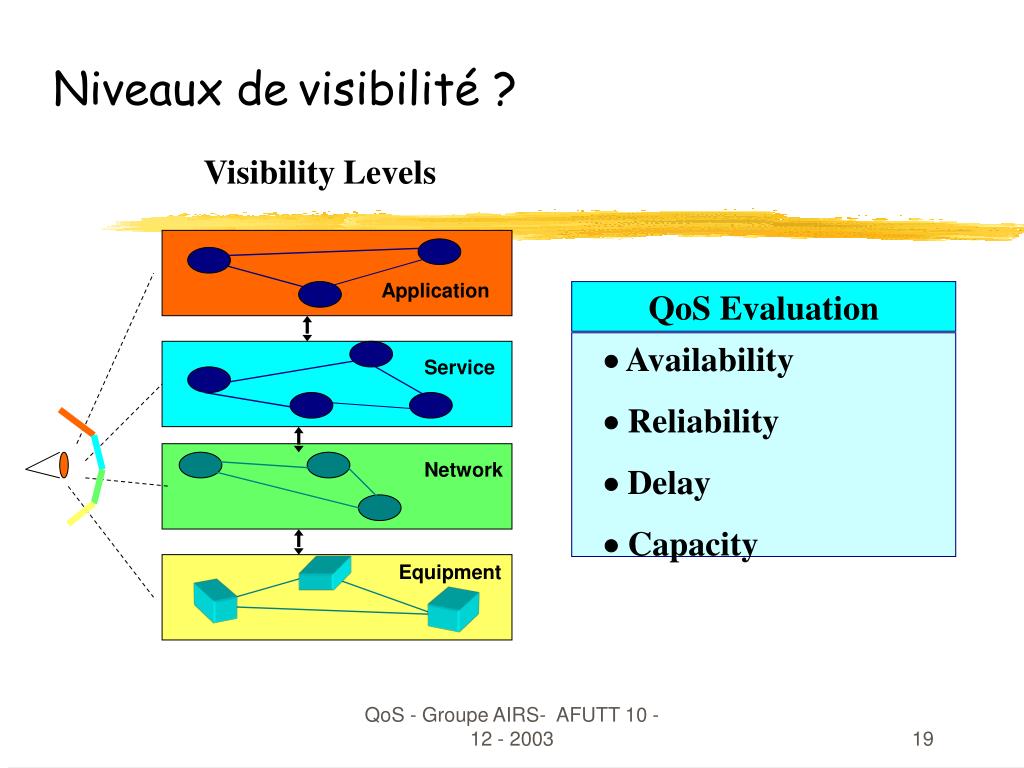 Niveaux de visibilité ?

Visibility Levels

Application

Service

Network

Equipment

QoS Evaluation

• Availability

• Reliability

• Delay

• Capacity

QoS - Groupe AIRS- AFUTT 10 - 12 - 2003

19